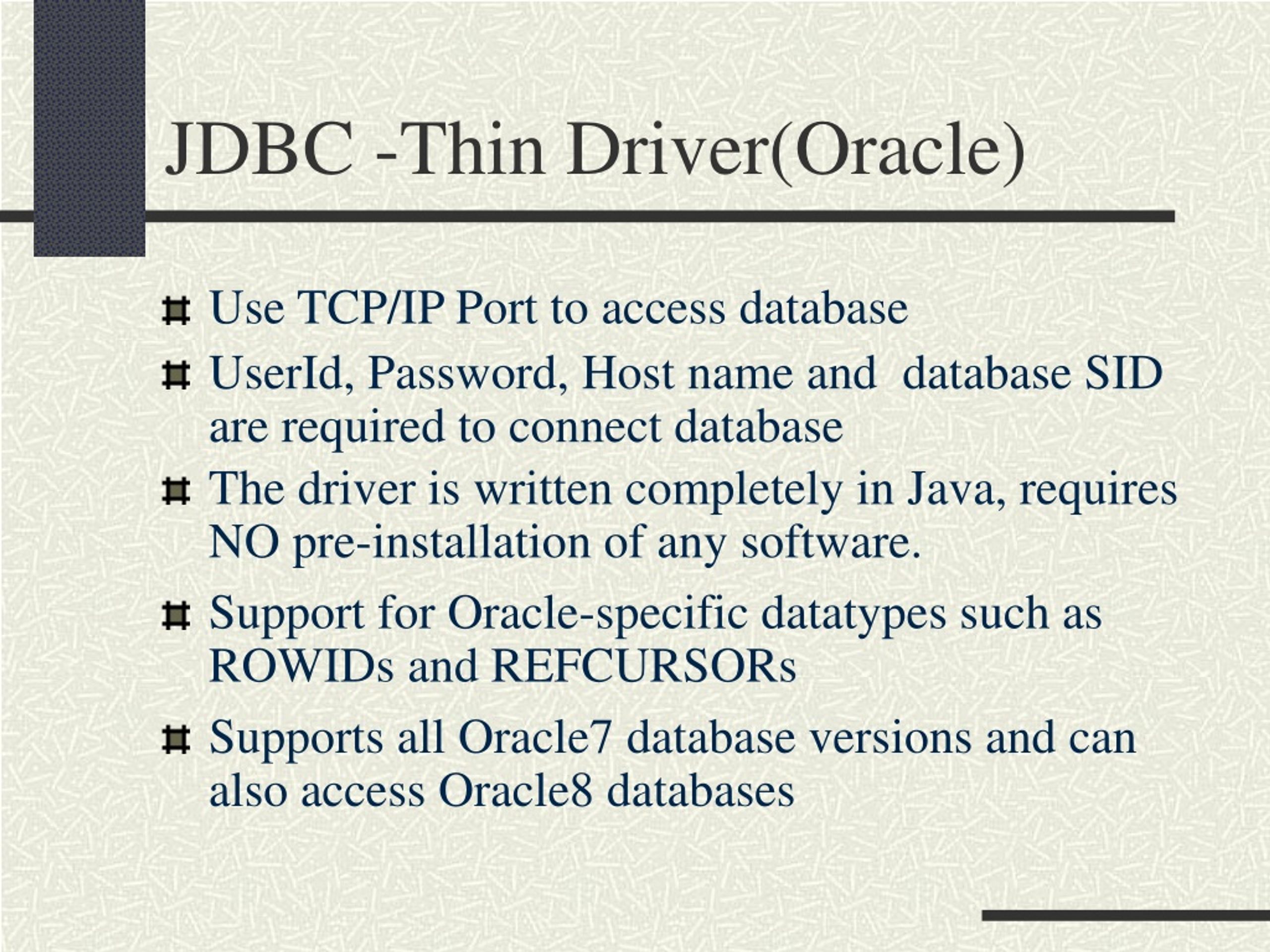 JDBC -Thin Driver(Oracle)

Use TCP/IP Port to access database

UserId, Password, Host name and  database SID are required to connect database

The driver is written completely in Java, requires NO pre-installation of any software.

Support for Oracle-specific datatypes such as ROWIDs and REFCURSORs

Supports all Oracle7 database versions and can also access Oracle8 databases